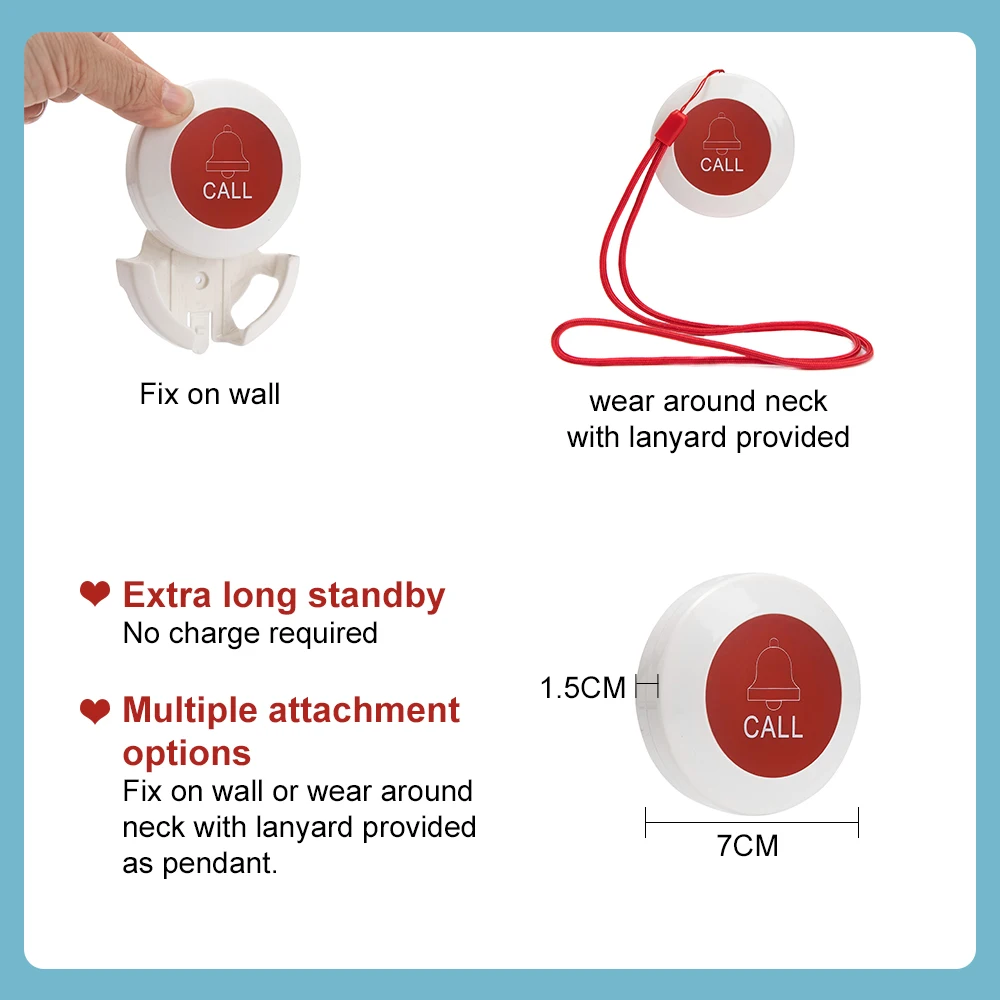 CALL

Fix on wall

CALL

wear around neck with lanyard provided

❤ Extra long standby
No charge required

❤ Multiple attachment options
Fix on wall or wear around neck with lanyard provided as pendant.

1.5CM

CALL

7CM